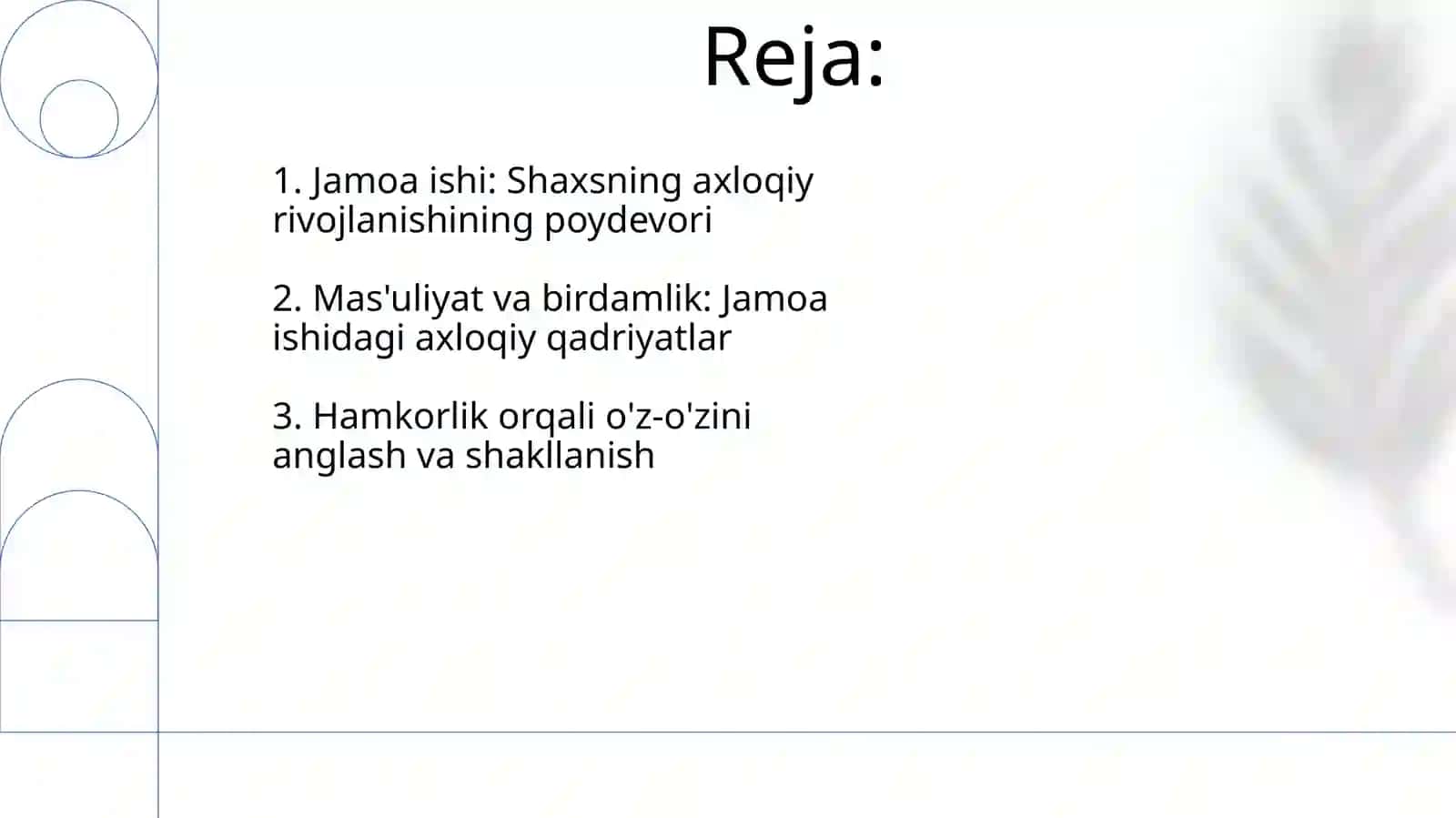 Reja:

1. Jamoa ishi: Shaxsning axloqiy rivojlanishining poydevori

2. Mas'uliyat va birdamlik: Jamoa ishidagi axloqiy qadriyatlar

3. Hamkorlik orqali o'z-o'zini anglash va shakllanish